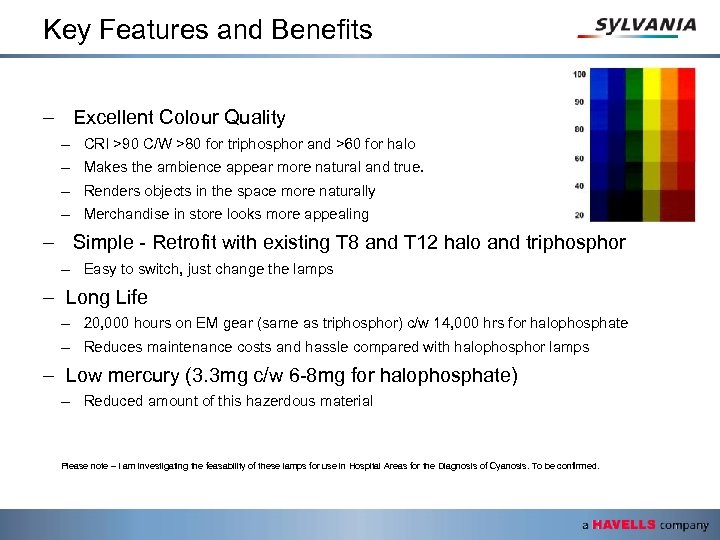 Key Features and Benefits

SYLVANIA

100
90
80
60
40
20

– Excellent Colour Quality

– CRI >90 C/W >80 for triphosphor and >60 for halo

– Makes the ambience appear more natural and true.

– Renders objects in the space more naturally

– Merchandise in store looks more appealing

– Simple - Retrofit with existing T8 and T12 halo and triphosphor

– Easy to switch, just change the lamps

– Long Life

– 20,000 hours on EM gear (same as triphosphor) c/w 14,000 hrs for halophosphate

– Reduces maintenance costs and hassle compared with halophosphor lamps

– Low mercury (3.3mg c/w 6-8mg for halophosphate)

– Reduced amount of this hazerdous material

Please note – I am investigating the feasability of these lamps for use in Hospital Areas for the Diagnosis of Cyanosis. To be confirmed.

a HAVELLS company